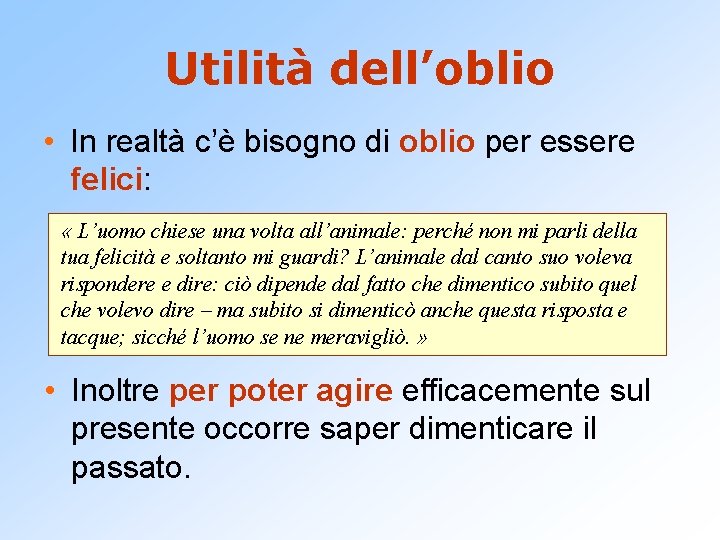 Utilità dell'oblio

• In realtà c'è bisogno di oblio per essere felici:

« L'uomo chiese una volta all'animale: perché non mi parli della tua felicità e soltanto mi guardi? L'animale dal canto suo voleva rispondere e dire: ciò dipende dal fatto che dimentico subito quel che volevo dire – ma subito si dimenticò anche questa risposta e tacque; sicché l'uomo se ne meravigliò. »

• Inoltre per poter agire efficacemente sul presente occorre saper dimenticare il passato.